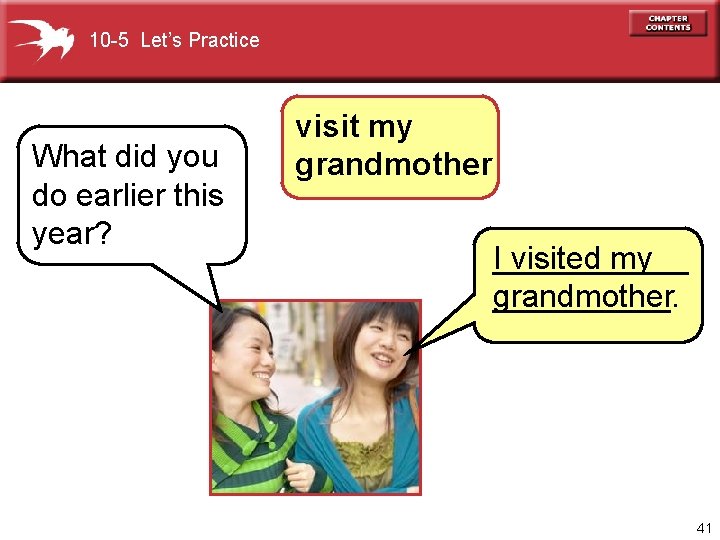 10-5 Let's Practice

CHAPTER CONTENTS

What did you do earlier this year?

visit my grandmother

I visited my grandmother.

41